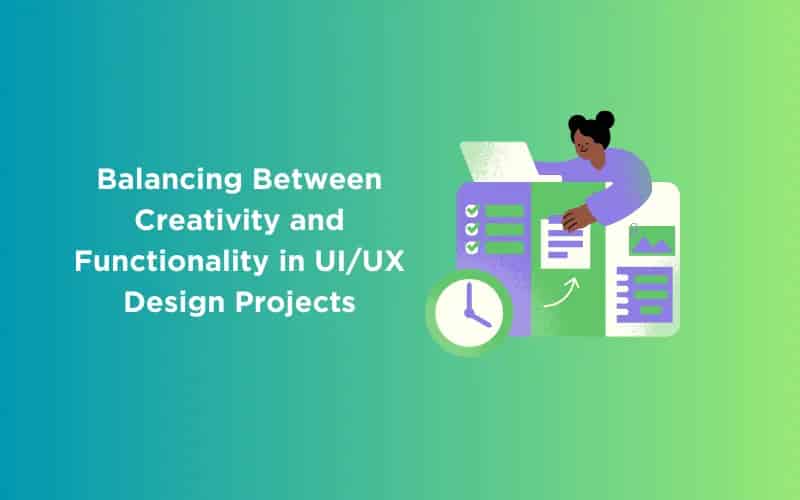 Balancing Between Creativity and Functionality in UI/UX Design Projects